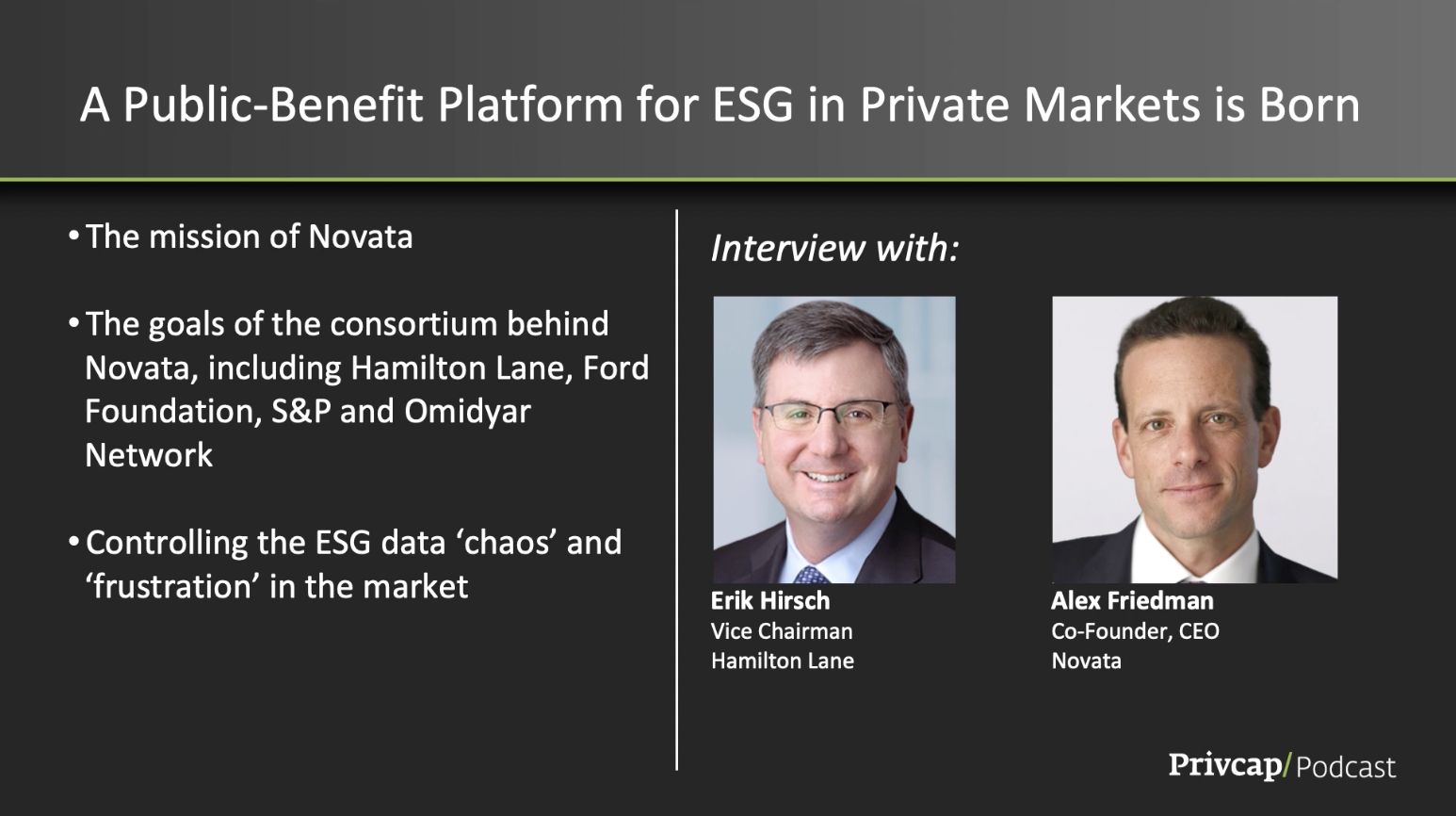 A Public-Benefit Platform for ESG in Private Markets is Born

• The mission of Novata

• The goals of the consortium behind Novata, including Hamilton Lane, Ford Foundation, S&P and Omidyar Network

• Controlling the ESG data ‘chaos’ and ‘frustration’ in the market

Interview with:

Erik Hirsch
Vice Chairman
Hamilton Lane

Alex Friedman
Co-Founder, CEO
Novata

Privcap/ Podcast